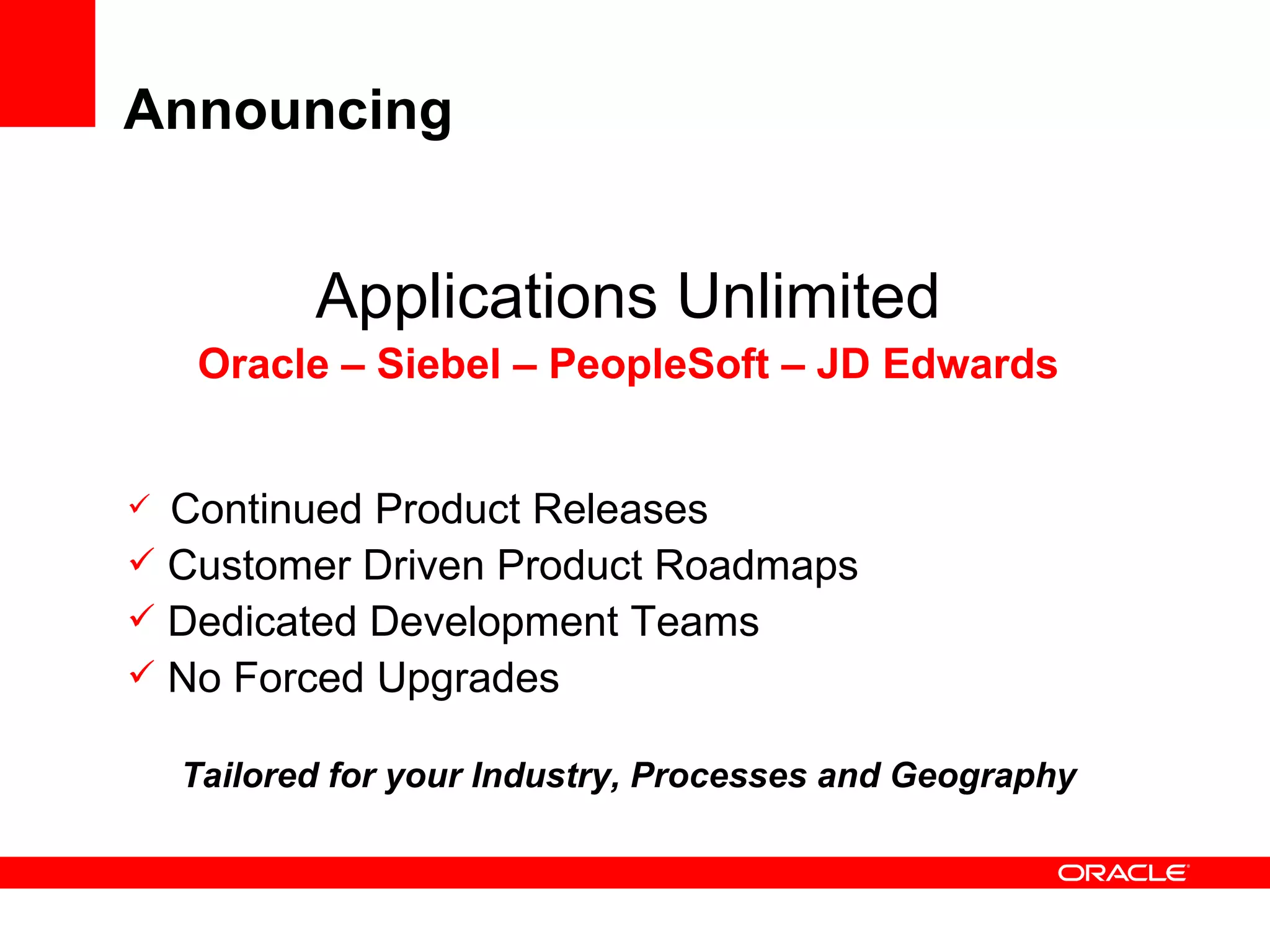 Announcing

Applications Unlimited

Oracle – Siebel – PeopleSoft – JD Edwards

✓ Continued Product Releases
✓ Customer Driven Product Roadmaps
✓ Dedicated Development Teams
✓ No Forced Upgrades

Tailored for your Industry, Processes and Geography

ORACLE